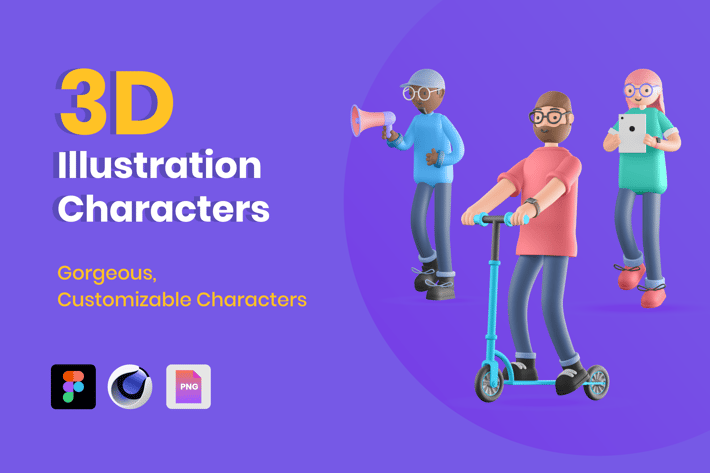 3D
Illustration Characters

Gorgeous, Customizable Characters

PNG